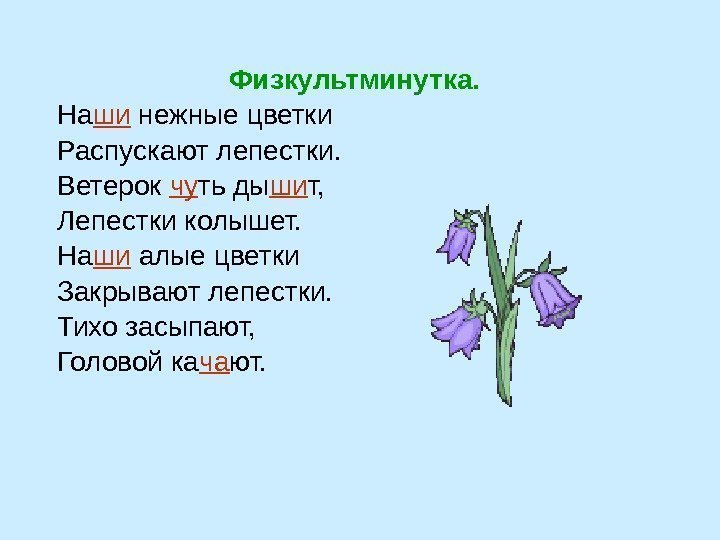 Физкультминутка.

Наши нежные цветки
Распускают лепестки.
Ветерок чуть дышит,
Лепестки колышет.
Наши алые цветки
Закрывают лепестки.
Тихо засыпают,
Головой качают.